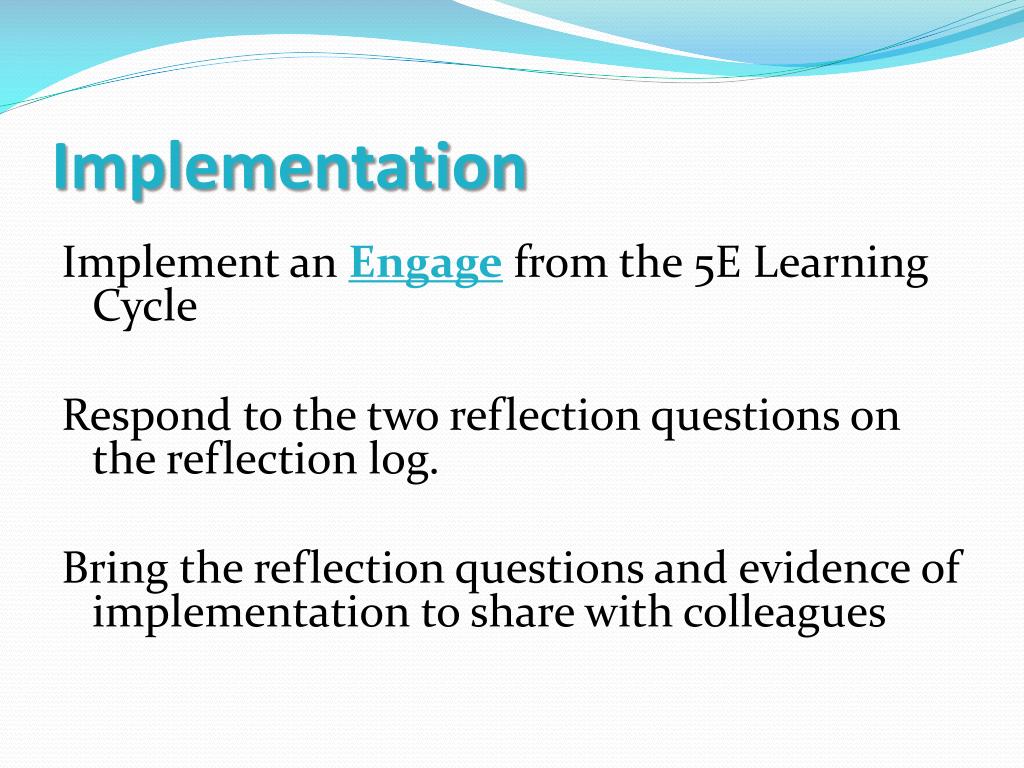 Implementation

Implement an Engage from the 5E Learning Cycle

Respond to the two reflection questions on the reflection log.

Bring the reflection questions and evidence of implementation to share with colleagues